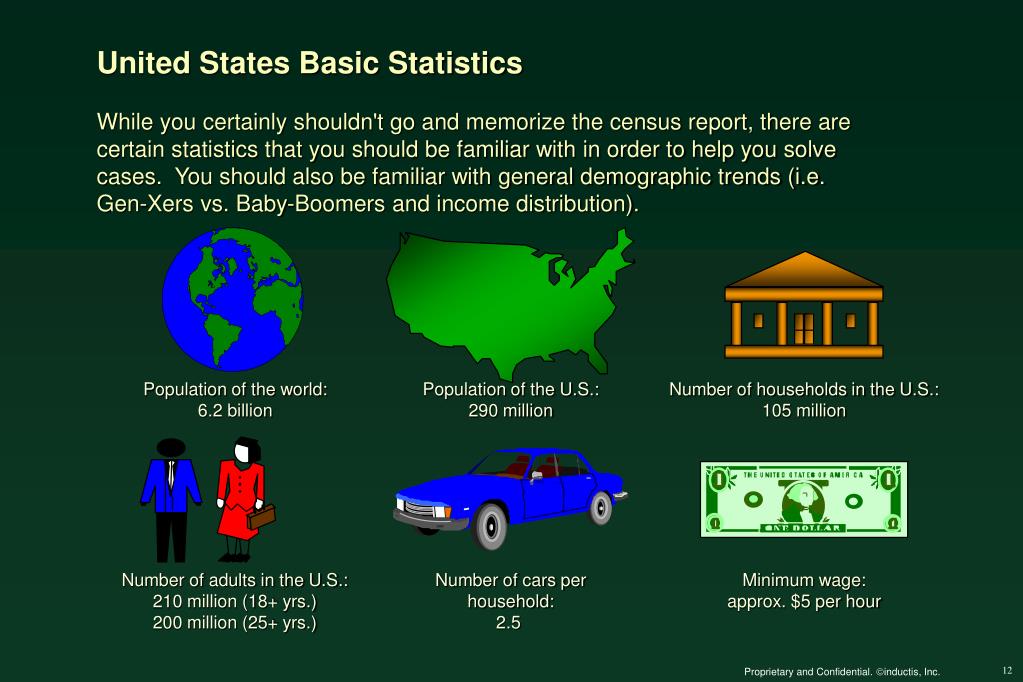 United States Basic Statistics

While you certainly shouldn't go and memorize the census report, there are certain statistics that you should be familiar with in order to help you solve cases. You should also be familiar with general demographic trends (i.e. Gen-Xers vs. Baby-Boomers and income distribution).

Population of the world:
6.2 billion

Population of the U.S.:
290 million

Number of households in the U.S.:
105 million

THE UNITED STATES OF AMERICA
1
1
1
1
ONE DOLLAR

Number of adults in the U.S.:
210 million (18+ yrs.)
200 million (25+ yrs.)

Number of cars per household:
2.5

Minimum wage:
approx. $5 per hour

Proprietary and Confidential. ©inductis, Inc.

12